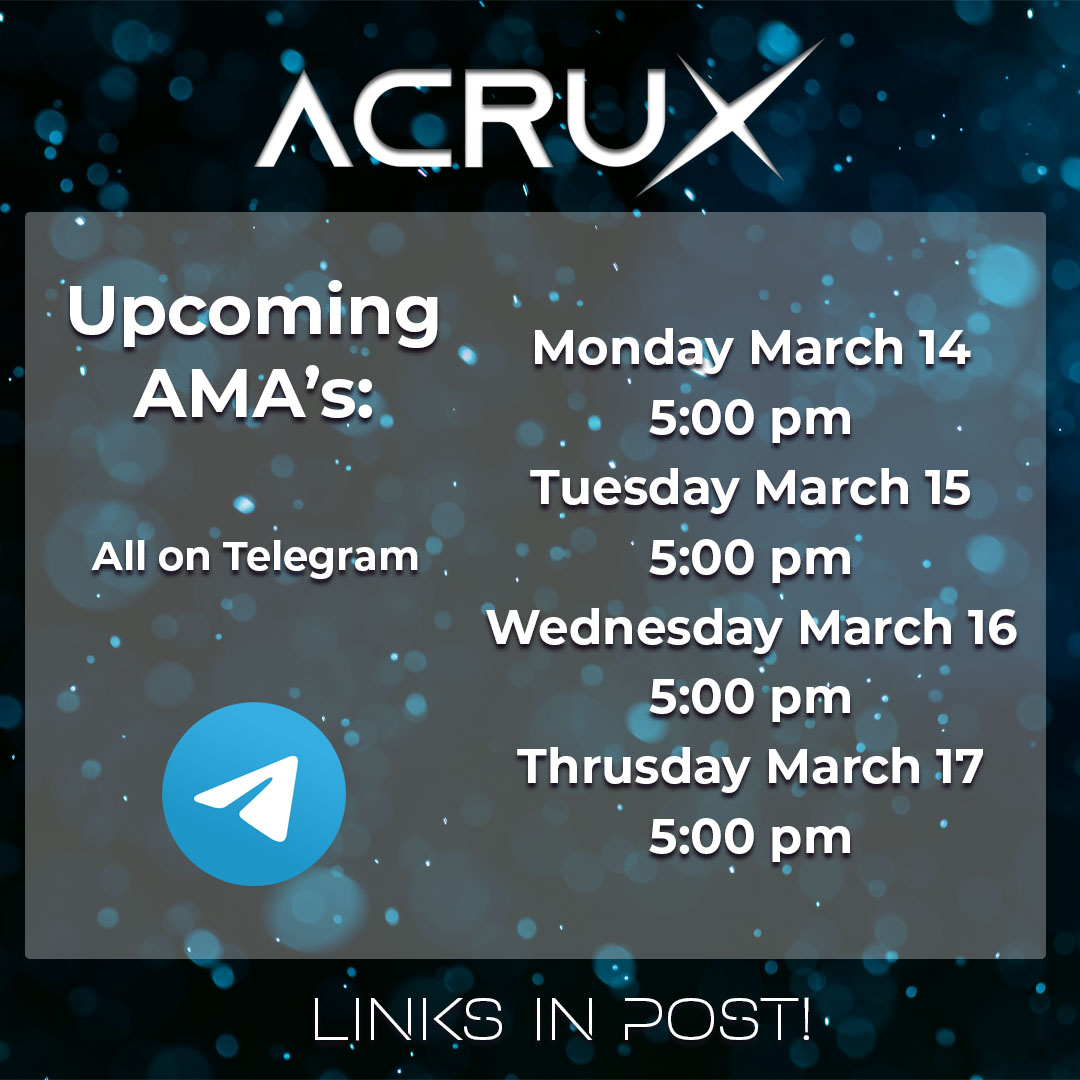 ACRUX

Upcoming AMA's:

All on Telegram

Monday March 14
5:00 pm
Tuesday March 15
5:00 pm
Wednesday March 16
5:00 pm
Thrusday March 17
5:00 pm

LINKS IN POST!